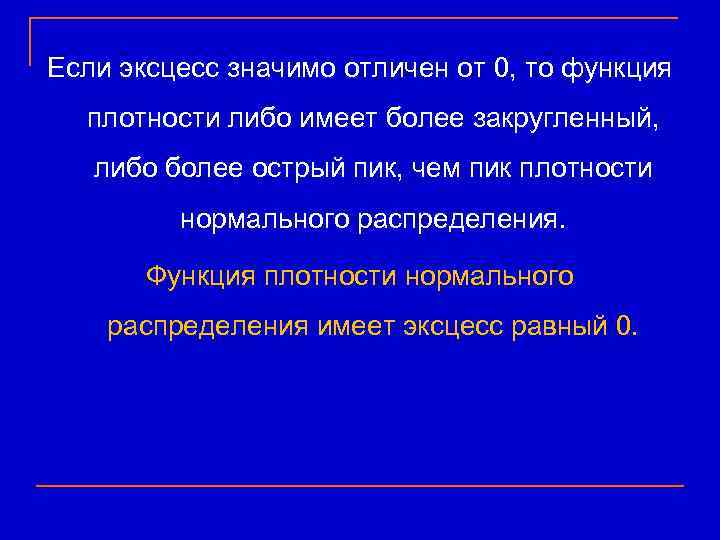 Если эксцесс значимо отличен от 0, то функция плотности либо имеет более закругленный, либо более острый пик, чем пик плотности нормального распределения.

Функция плотности нормального распределения имеет эксцесс равный 0.